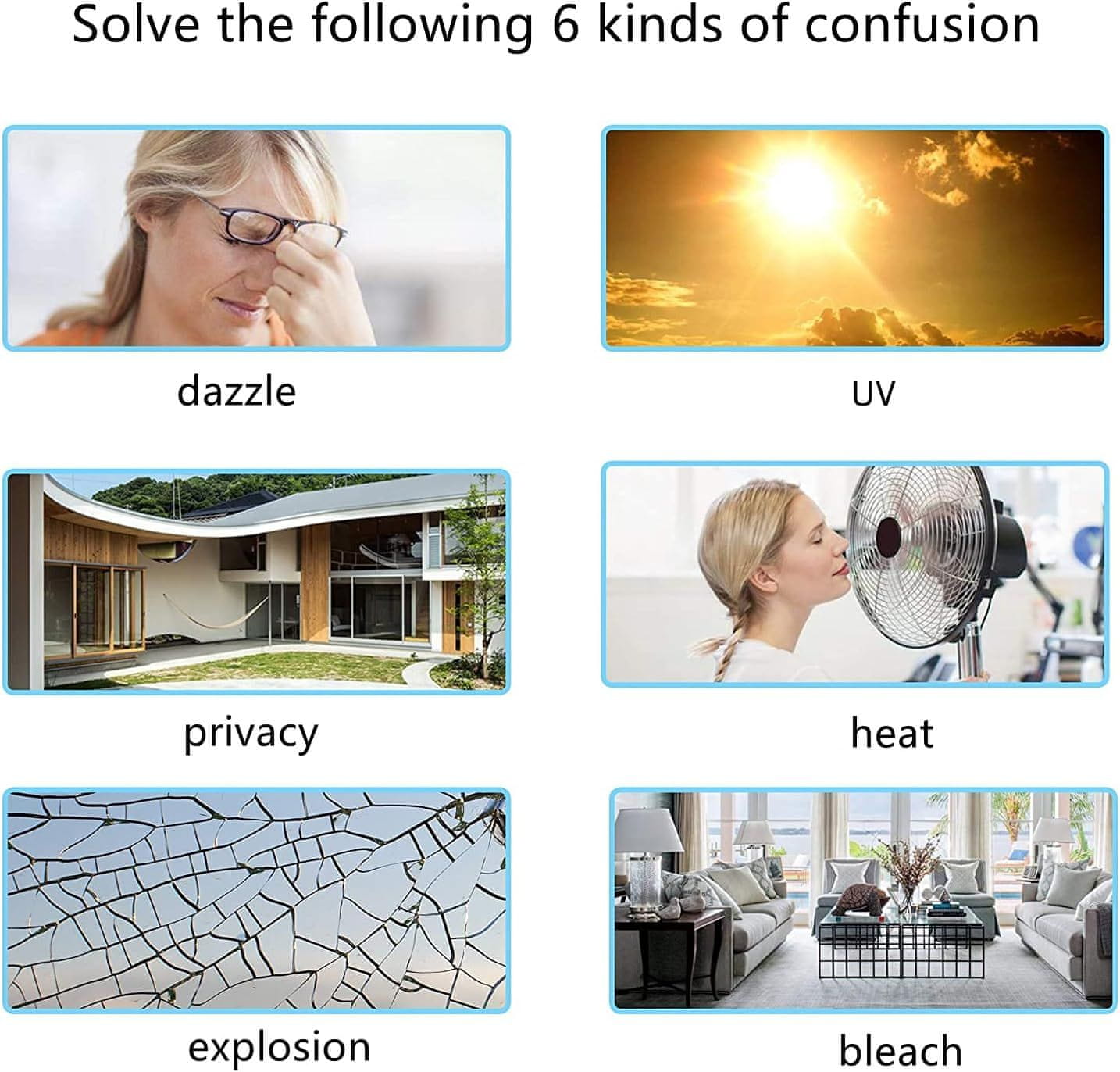 Solve the following 6 kinds of confusion

dazzle

UV

privacy

heat

explosion

bleach